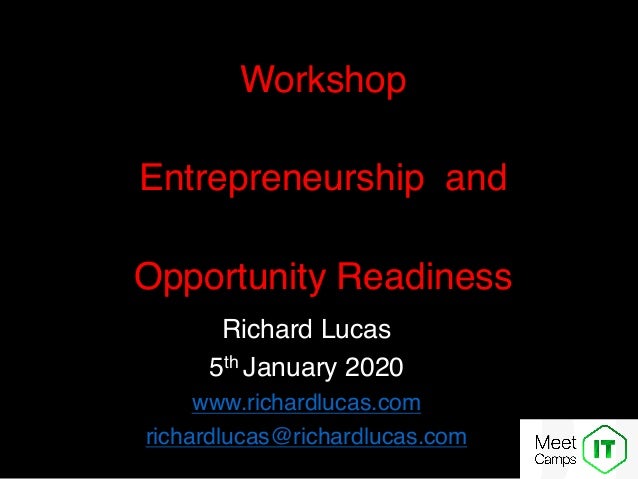 Workshop

Entrepreneurship and

Opportunity Readiness

Richard Lucas
5th January 2020
www.richardlucas.com
richardlucas@richardlucas.com

Meet Camps IT